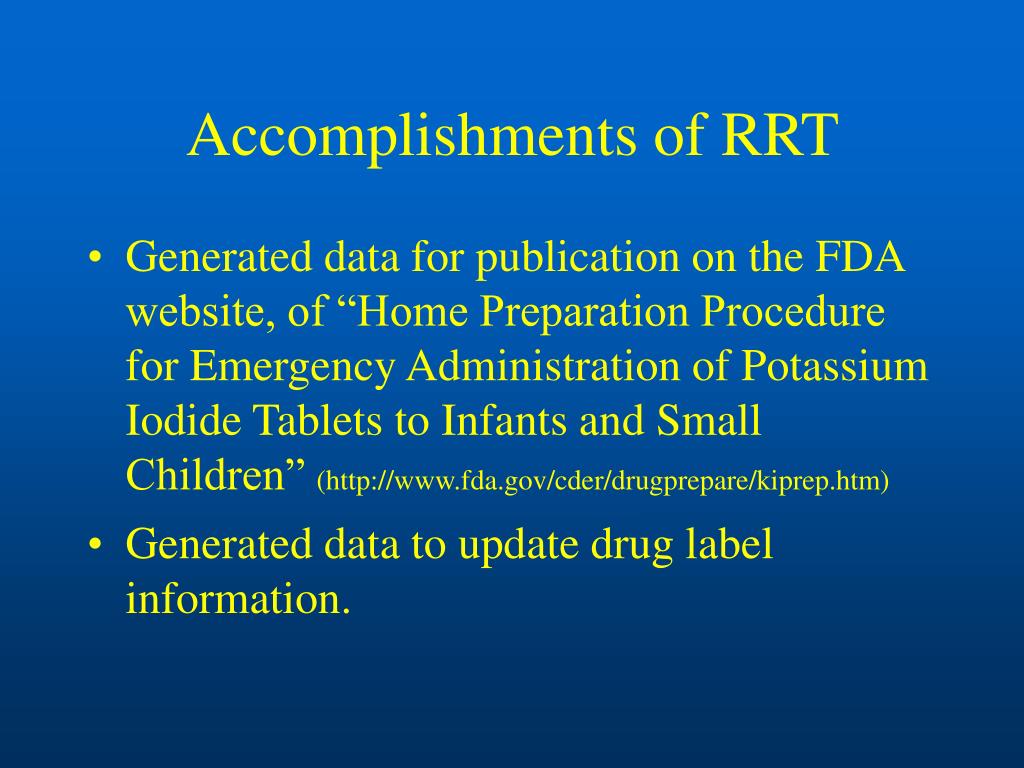 Accomplishments of RRT

• Generated data for publication on the FDA website, of “Home Preparation Procedure for Emergency Administration of Potassium Iodide Tablets to Infants and Small Children” (http://www.fda.gov/cder/drugprepare/kiprep.htm)

• Generated data to update drug label information.